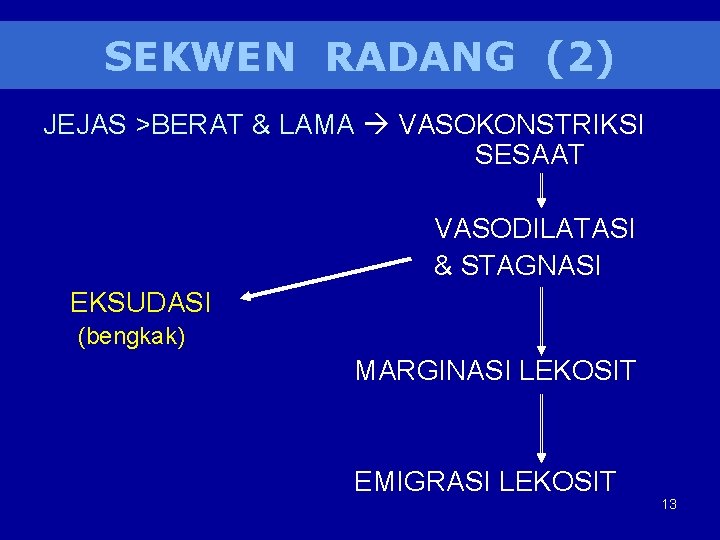 SEKWEN RADANG (2)

JEJAS >BERAT & LAMA → VASOKONSTRIKSI SESAAT

VASODILATASI & STAGNASI

EKSUDASI (bengkak)

MARGINASI LEKOSIT

EMIGRASI LEKOSIT

13